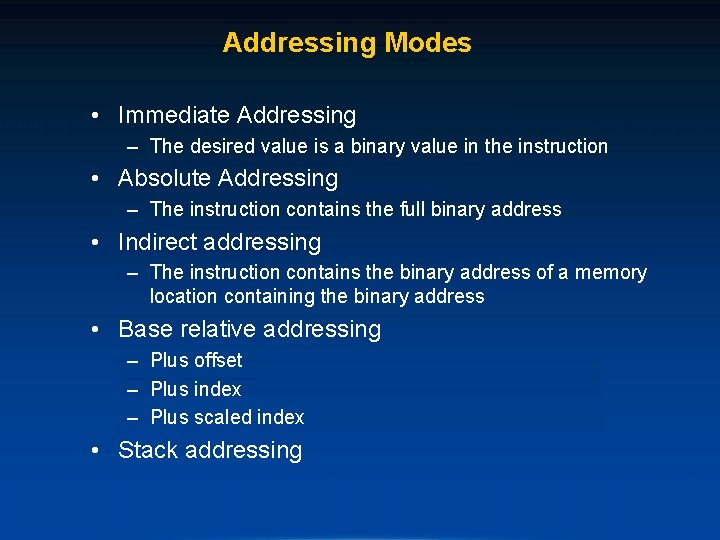 Addressing Modes

• Immediate Addressing
– The desired value is a binary value in the instruction
• Absolute Addressing
– The instruction contains the full binary address
• Indirect addressing
– The instruction contains the binary address of a memory location containing the binary address
• Base relative addressing
– Plus offset
– Plus index
– Plus scaled index
• Stack addressing